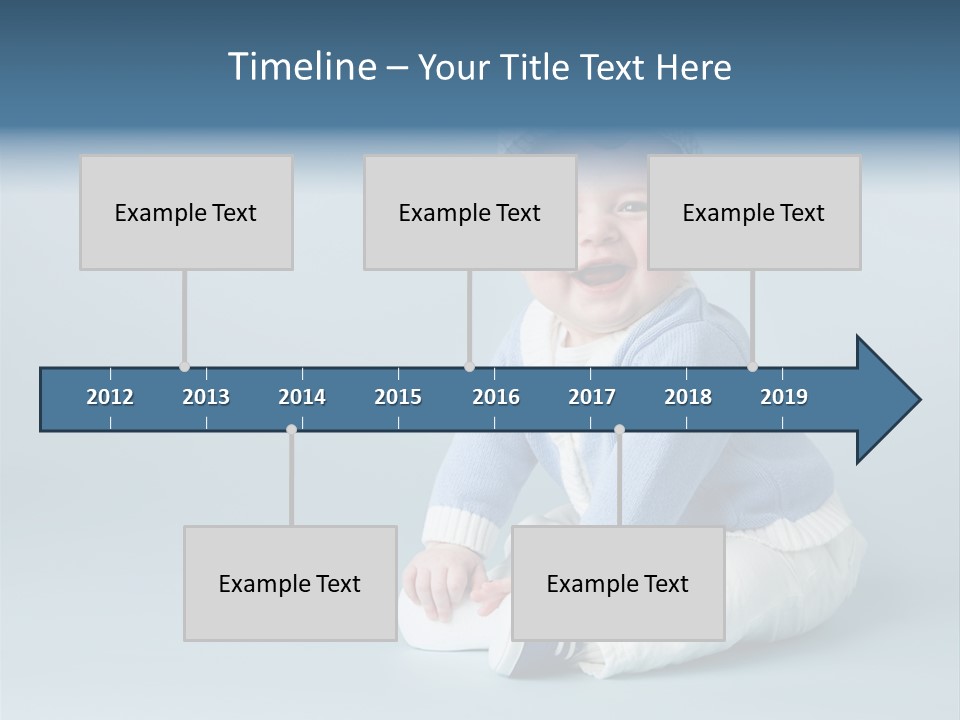 Timeline – Your Title Text Here

Example Text

Example Text

Example Text

2012 2013 2014 2015 2016 2017 2018 2019

Example Text

Example Text